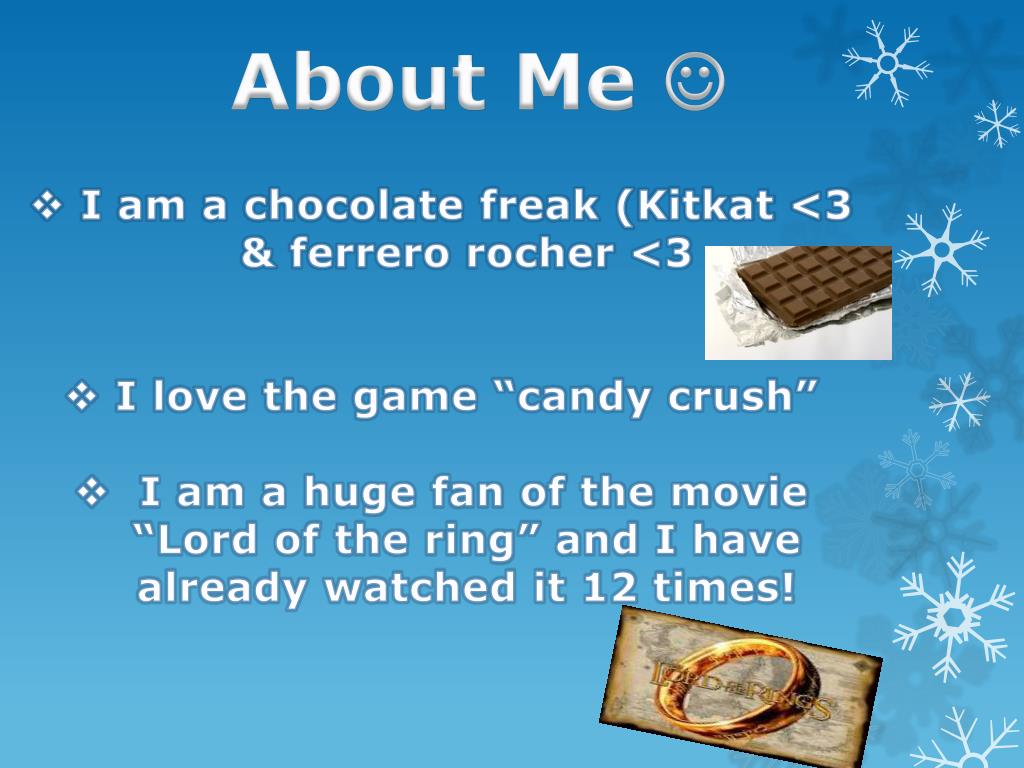 About Me ☺

❖ I am a chocolate freak (Kitkat <3 & ferrero rocher <3

❖ I love the game “candy crush”

❖ I am a huge fan of the movie “Lord of the ring” and I have already watched it 12 times!

LORD OF THE RINGS